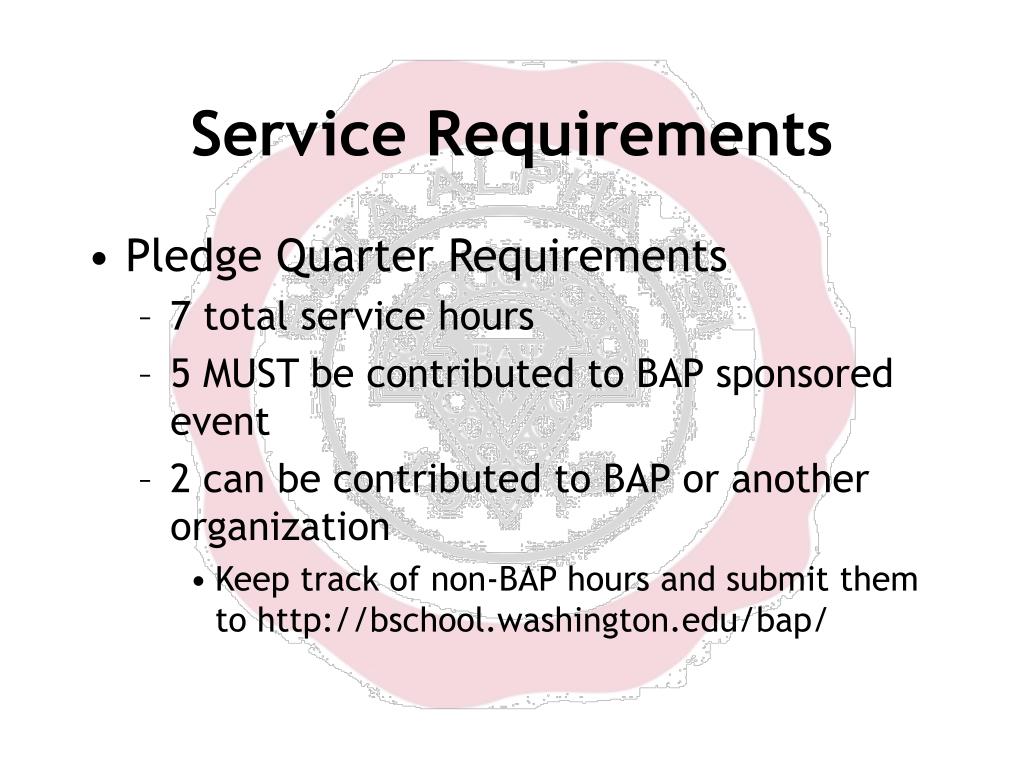 Service Requirements

• Pledge Quarter Requirements
– 7 total service hours
– 5 MUST be contributed to BAP sponsored event
– 2 can be contributed to BAP or another organization
• Keep track of non-BAP hours and submit them to http://bschool.washington.edu/bap/